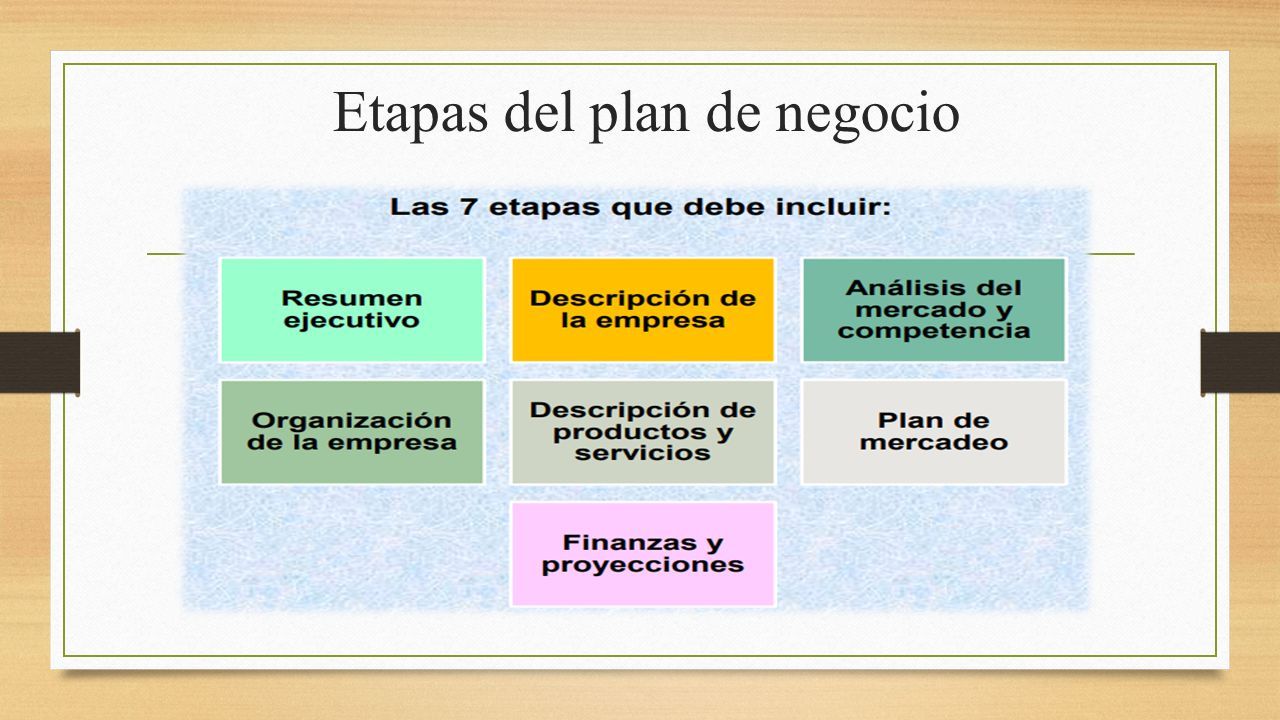 Etapas del plan de negocio

Las 7 etapas que debe incluir:

Resumen ejecutivo

Descripción de la empresa

Análisis del mercado y competencia

Organización de la empresa

Descripción de productos y servicios

Plan de mercadeo

Finanzas y proyecciones